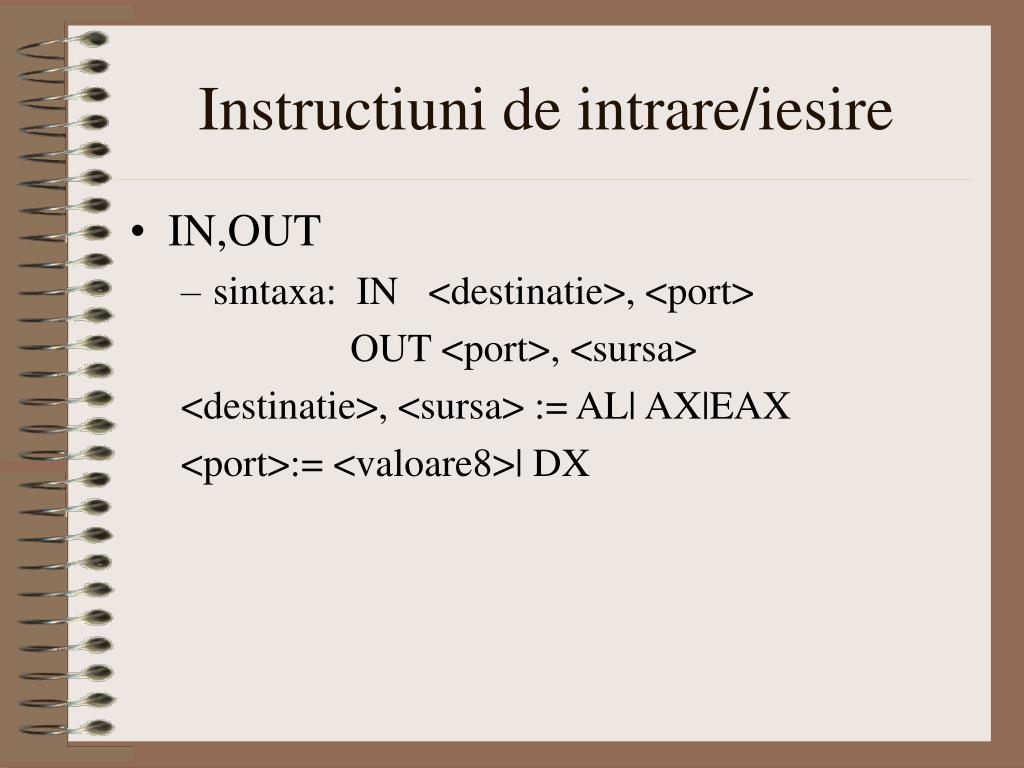 Instructiuni de intrare/iesire

• IN,OUT
– sintaxa: IN <destinatie>, <port>
OUT <port>, <sursa>
<destinatie>, <sursa> := AL| AX|EAX
<port>:= <valoare8>| DX